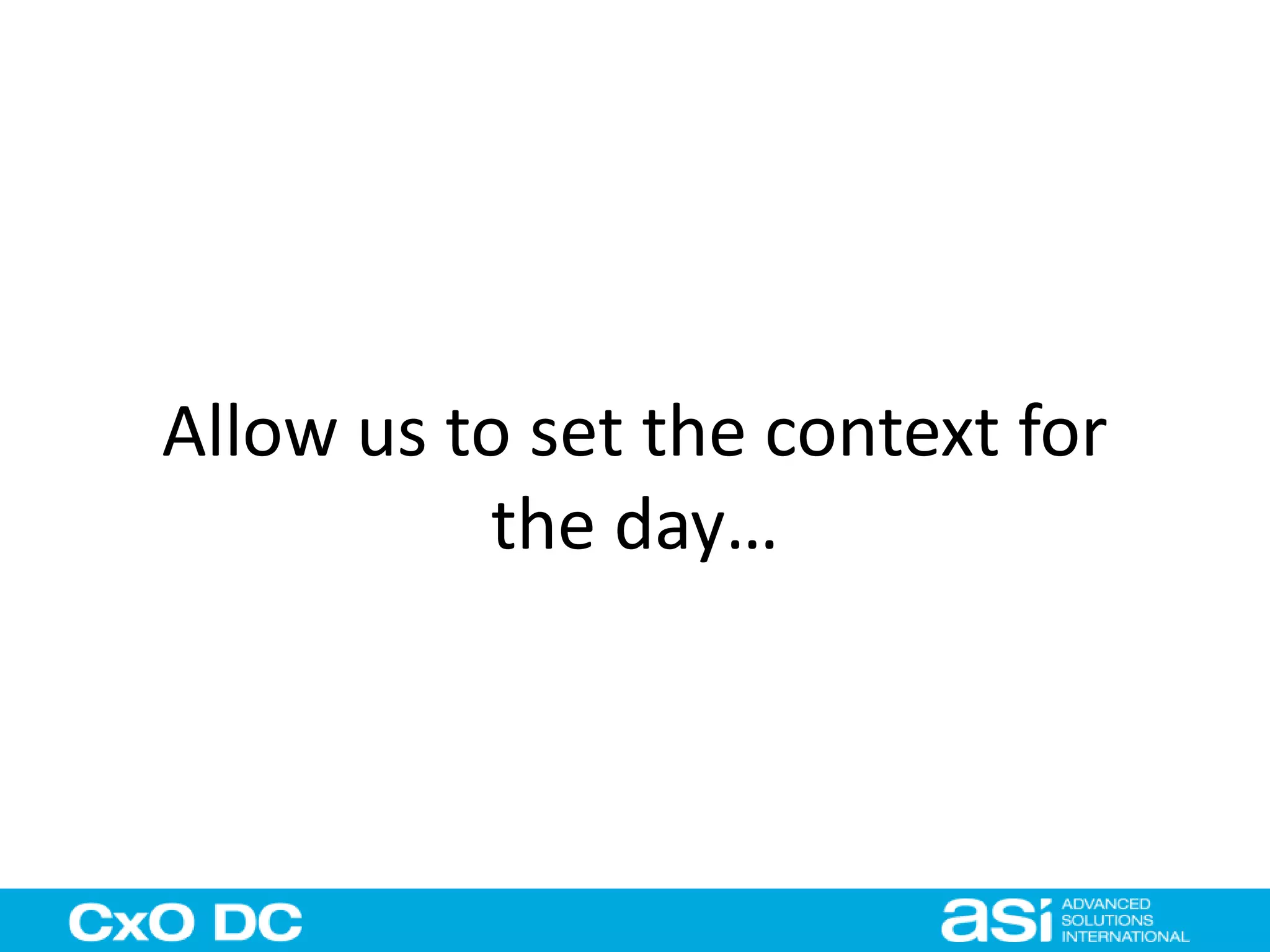 Allow us to set the context for the day…

CxO DC

asi ADVANCED SOLUTIONS INTERNATIONAL